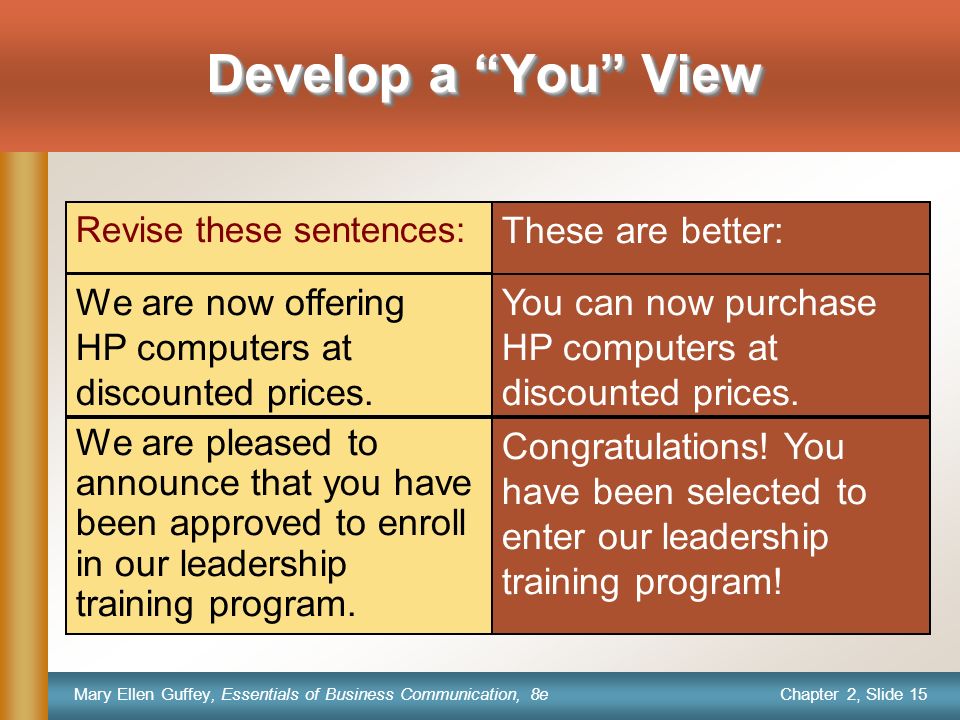 Develop a “You” View

| Revise these sentences: | These are better: |
|---|---|
| We are now offering HP computers at discounted prices. | You can now purchase HP computers at discounted prices. |
| We are pleased to announce that you have been approved to enroll in our leadership training program. | Congratulations! You have been selected to enter our leadership training program! |

Mary Ellen Guffey, Essentials of Business Communication, 8e

Chapter 2, Slide 15